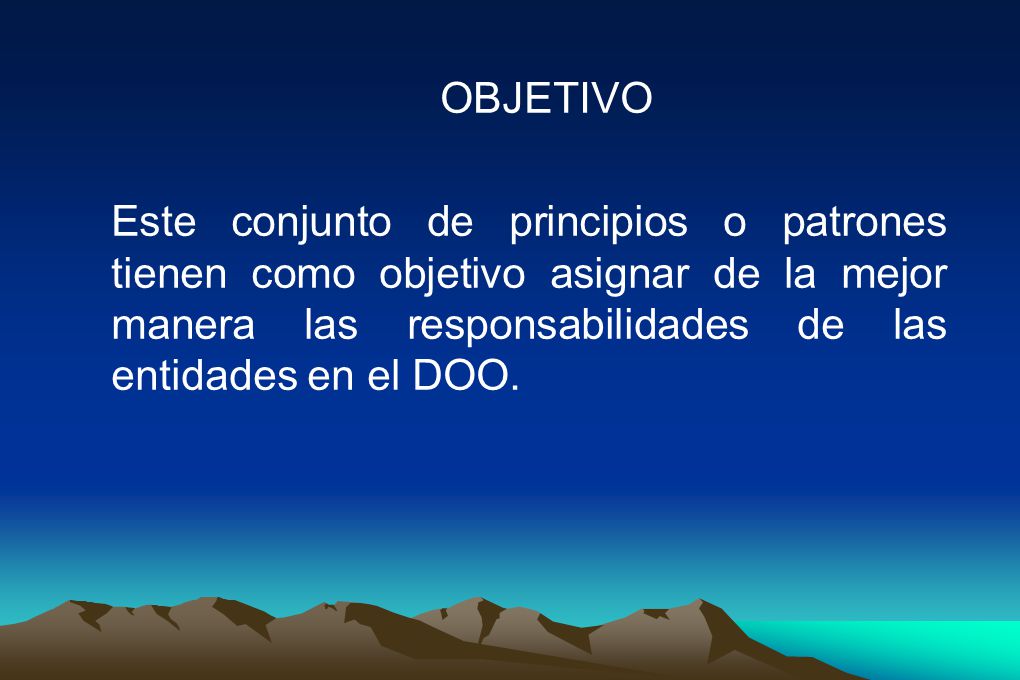 OBJETIVO

Este conjunto de principios o patrones tienen como objetivo asignar de la mejor manera las responsabilidades de las entidades en el DOO.